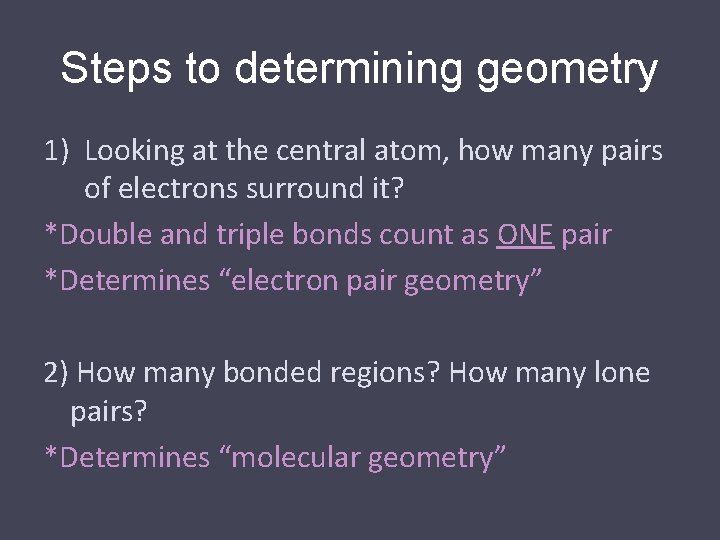 Steps to determining geometry

1) Looking at the central atom, how many pairs of electrons surround it?

*Double and triple bonds count as ONE pair

*Determines “electron pair geometry”

2) How many bonded regions? How many lone pairs?

*Determines “molecular geometry”